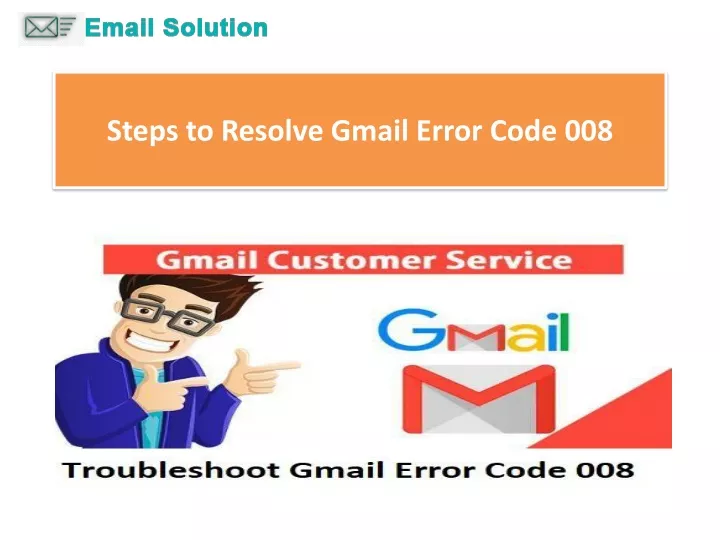 Email Solution

Steps to Resolve Gmail Error Code 008

Gmail Customer Service

Gmail

Troubleshoot Gmail Error Code 008